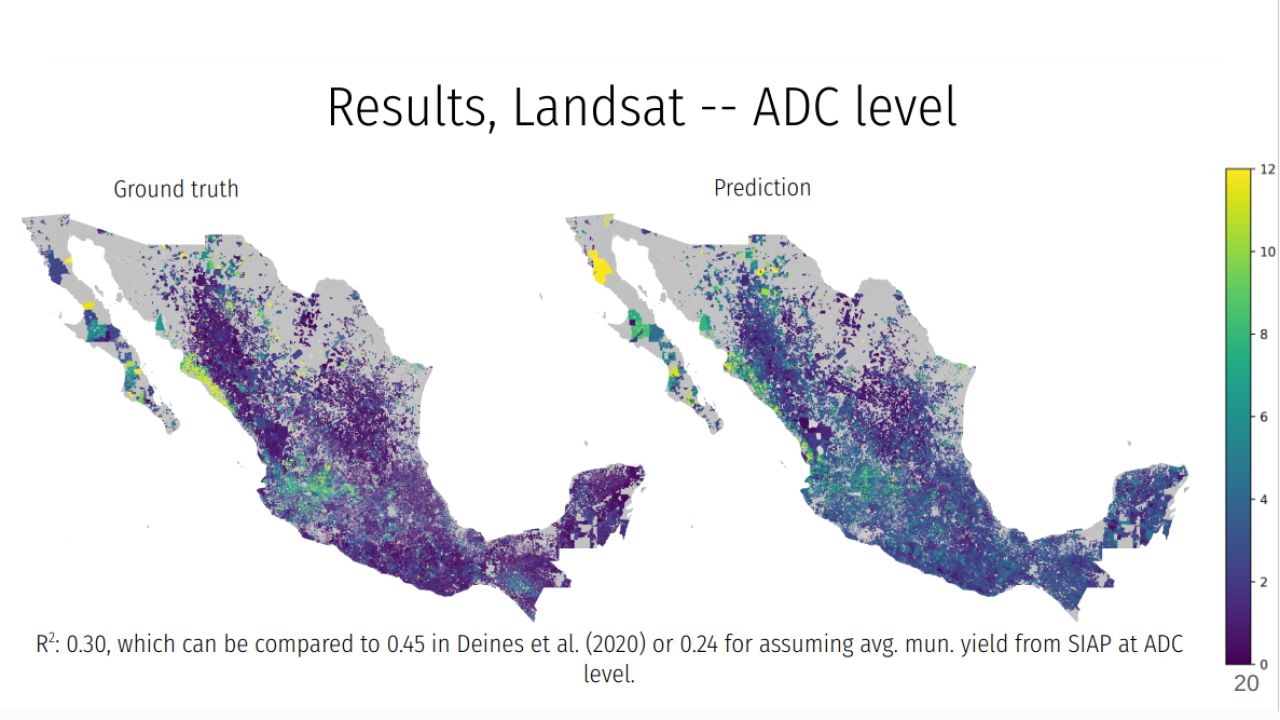 Results, Landsat -- ADC level

Ground truth

Prediction

12
10
8
6
4
2
0

$R^2$: 0.30, which can be compared to 0.45 in Deines et al. (2020) or 0.24 for assuming avg. mun. yield from SIAP at ADC level.

20